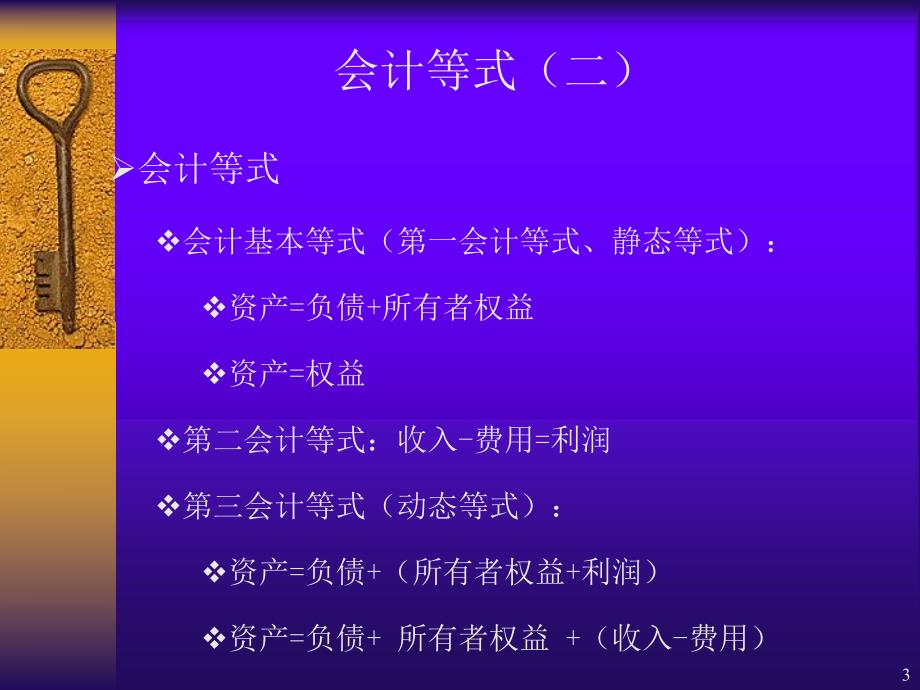 会计等式（二）

➢会计等式

❖会计基本等式（第一会计等式、静态等式）：

❖资产=负债+所有者权益

❖资产=权益

❖第二会计等式：收入-费用=利润

❖第三会计等式（动态等式）：

❖资产=负债+（所有者权益+利润）

❖资产=负债+ 所有者权益 +（收入-费用）

3